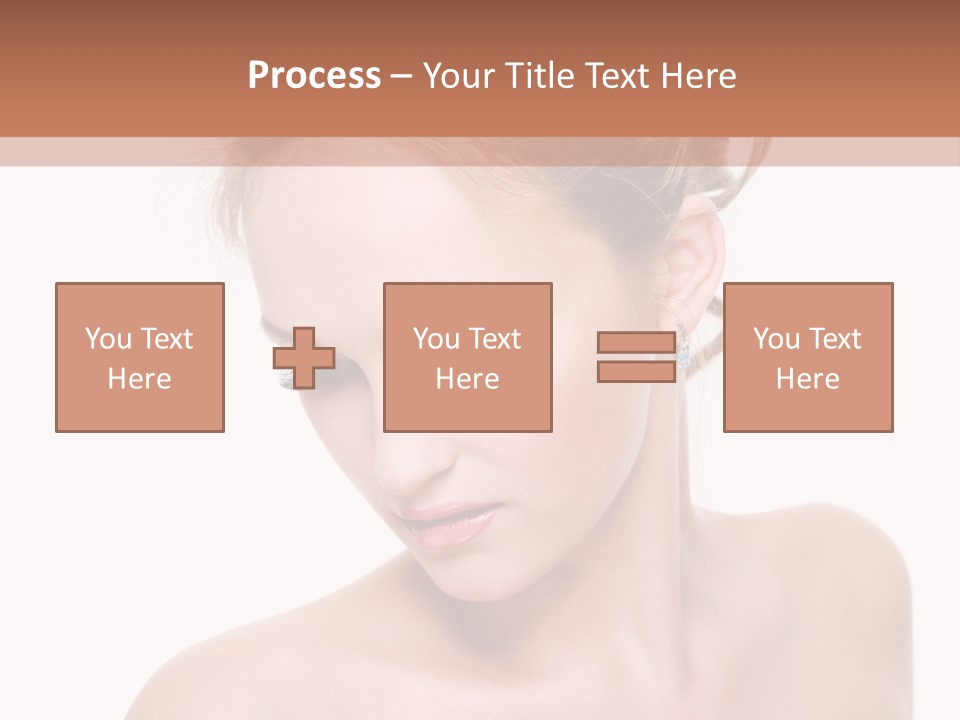 Process – Your Title Text Here

You Text Here

You Text Here

You Text Here